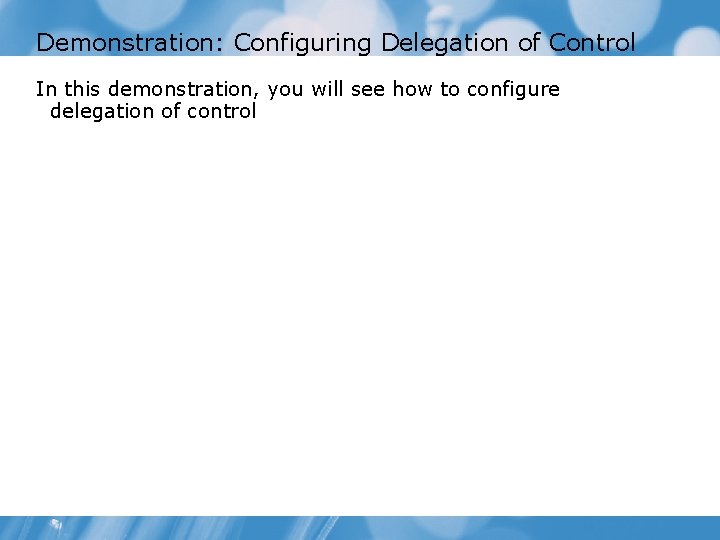 Demonstration: Configuring Delegation of Control

In this demonstration, you will see how to configure delegation of control